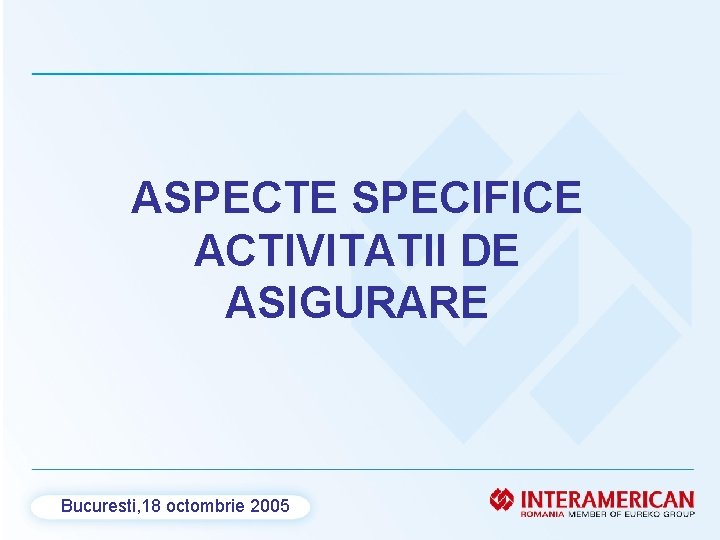 ASPECTE SPECIFICE ACTIVITATII DE ASIGURARE

Bucuresti,18 octombrie 2005

INTERAMERICAN
ROMANIA MEMBER OF EUREKO GROUP